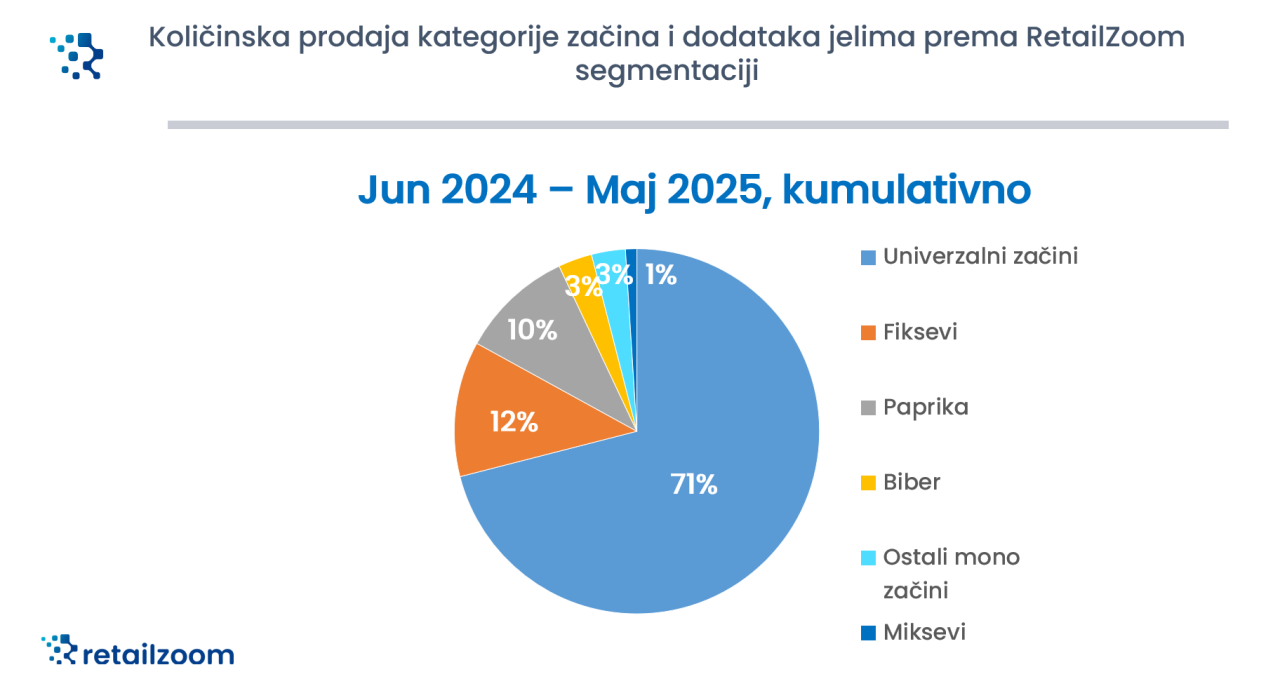 Količinska prodaja kategorije začina i dodataka jelima prema RetailZoom segmentaciji

Jun 2024 – Maj 2025, kumulativno

71%
12%
10%
3%
3%
1%

Univerzalni začini
Fiksevi
Paprika
Biber
Ostali mono začini
Miksevi

retailzoom